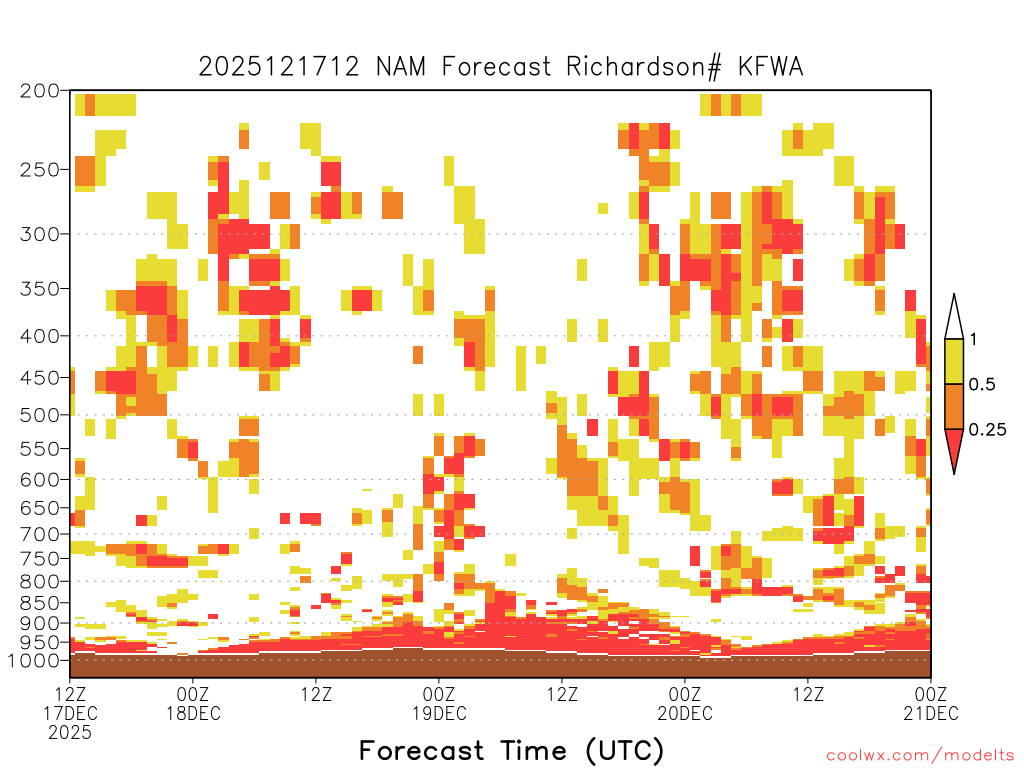 2025121712 NAM Forecast Richardson# KFWA

200
250
300
350
400
450
500
550
600
650
700
750
800
850
900
950
1000

1
0.5
0.25

12Z 17DEC 2025
00Z 18DEC
12Z
00Z 19DEC
12Z
00Z 20DEC
12Z
00Z 21DEC

Forecast Time (UTC)

coolwx.com/modelts